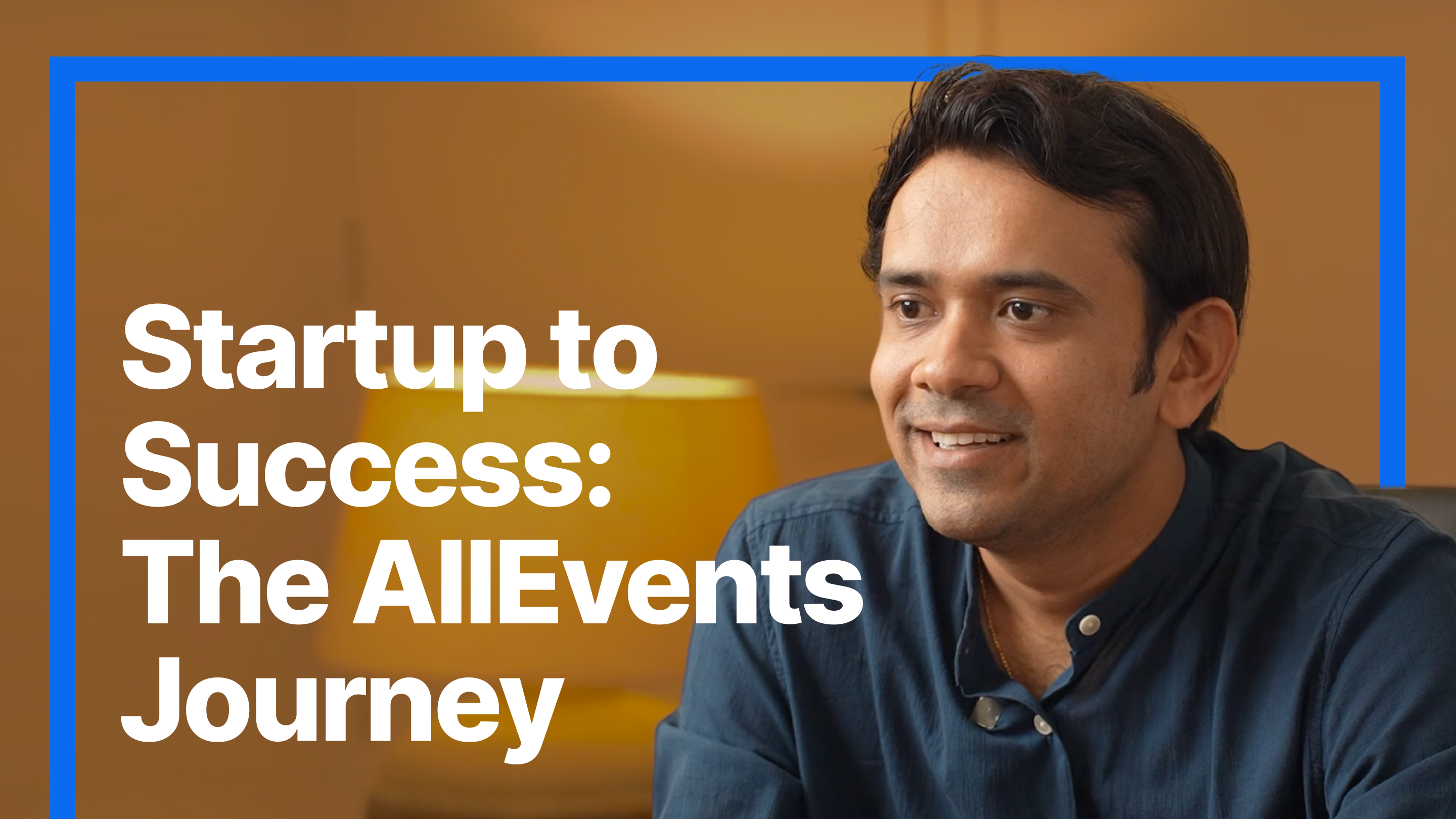 Startup to Success: The AllEvents Journey